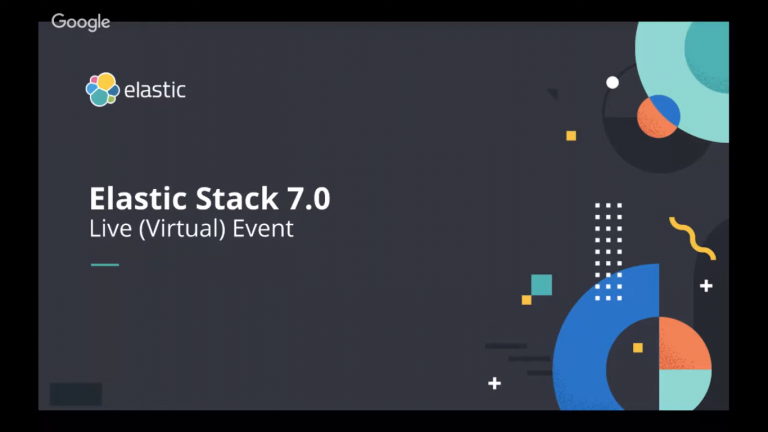 Google

elastic

Elastic Stack 7.0
Live (Virtual) Event